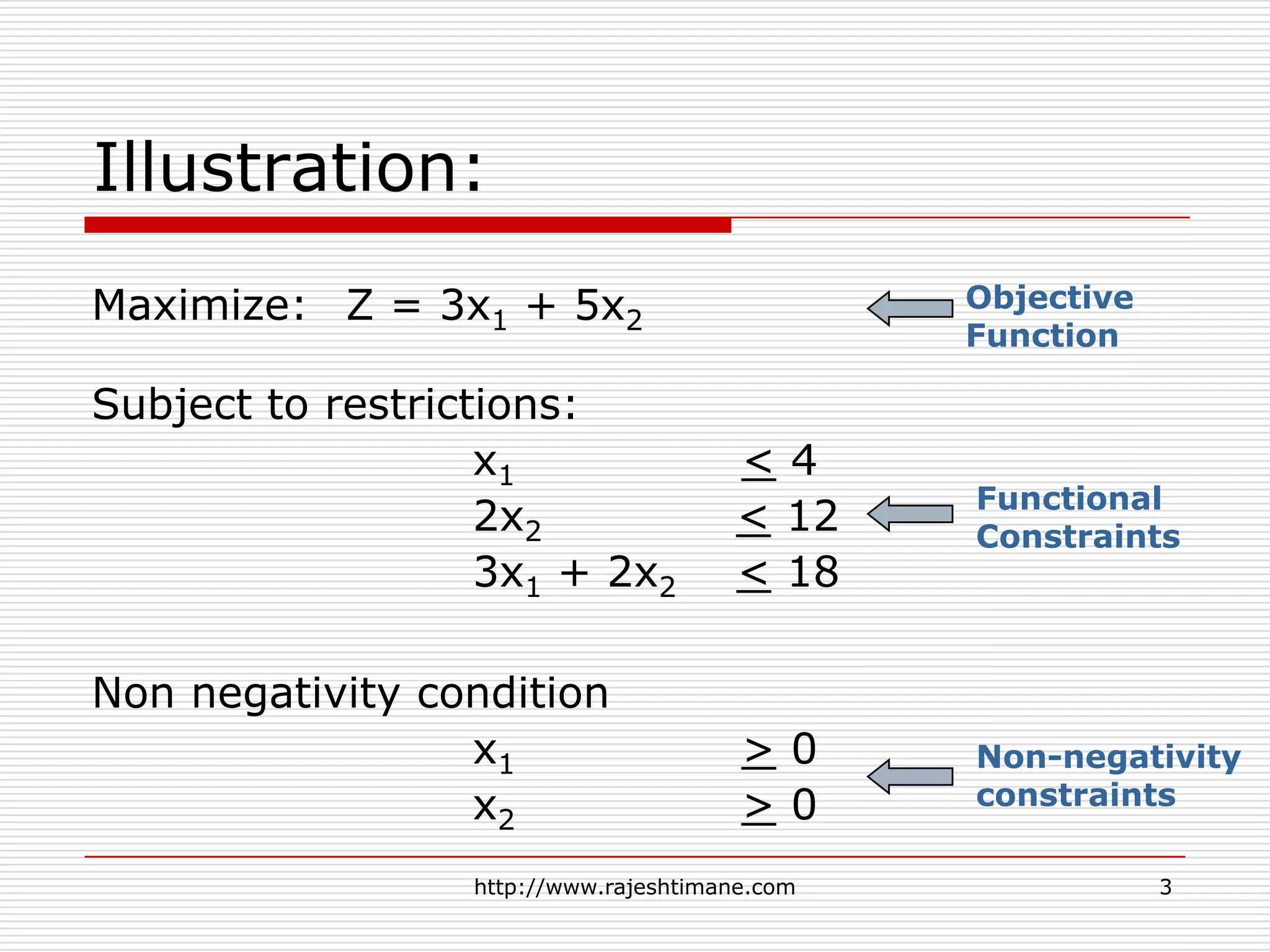 Illustration:

Maximize: $Z = 3x_1 + 5x_2$

Objective Function

Subject to restrictions:

$x_1 \leq 4$
$2x_2 \leq 12$
$3x_1 + 2x_2 \leq 18$

Functional Constraints

Non negativity condition

$x_1 \geq 0$
$x_2 \geq 0$

Non-negativity constraints

http://www.rajeshtimane.com

3